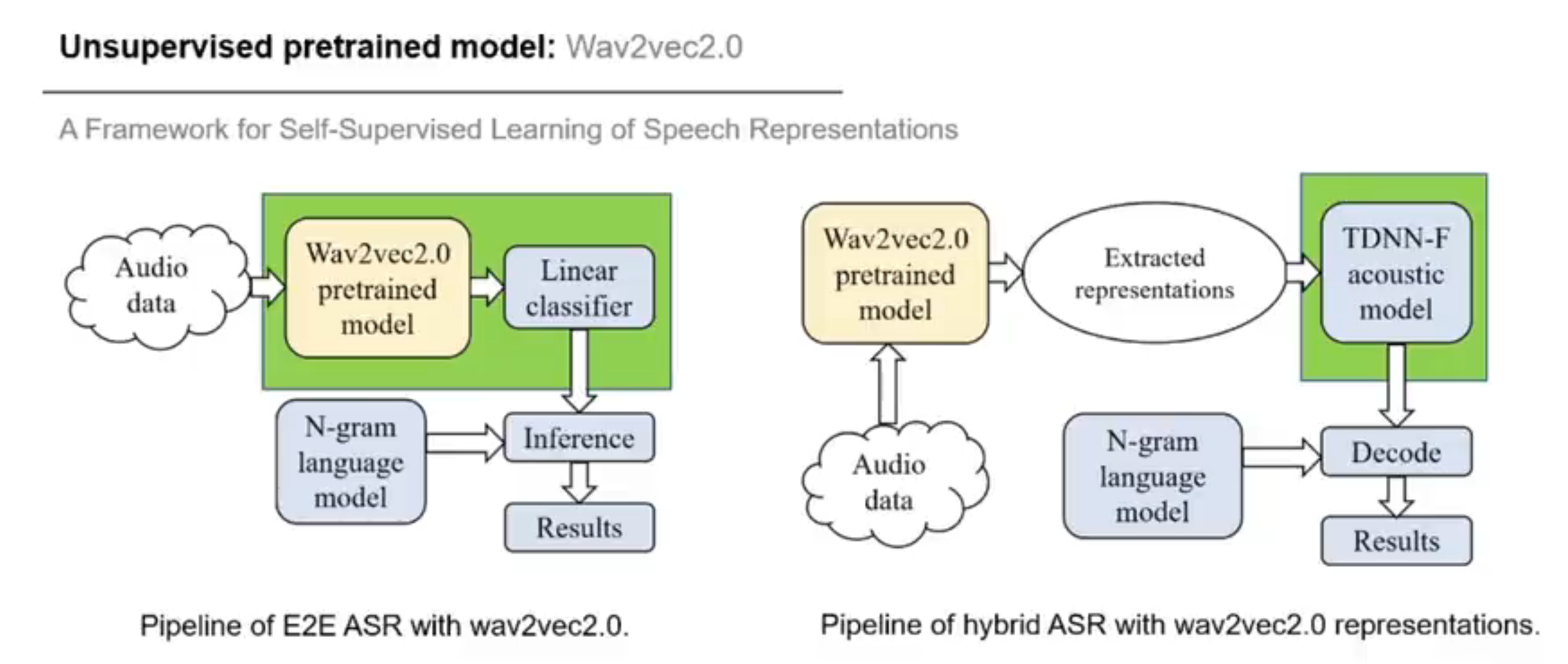 Unsupervised pretrained model: Wav2vec2.0

A Framework for Self-Supervised Learning of Speech Representations

Audio data

Wav2vec2.0 pretrained model

Linear classifier

N-gram language model

Inference

Results

Pipeline of E2E ASR with wav2vec2.0.

Wav2vec2.0 pretrained model

Extracted representations

TDNN-F acoustic model

Audio data

N-gram language model

Decode

Results

Pipeline of hybrid ASR with wav2vec2.0 representations.